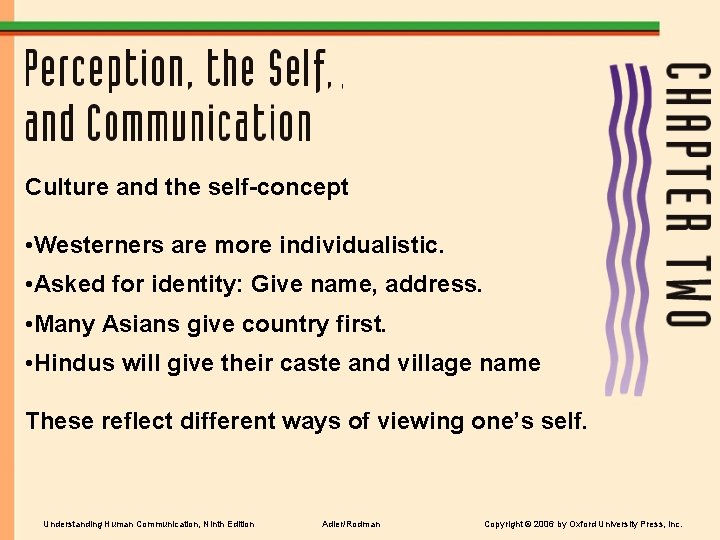 Perception, the Self, and Communication

CHAPTER TWO

Culture and the self-concept

•Westerners are more individualistic.

•Asked for identity: Give name, address.

•Many Asians give country first.

•Hindus will give their caste and village name

These reflect different ways of viewing one's self.

Understanding Human Communication, Ninth Edition

Adler/Rodman

Copyright © 2006 by Oxford University Press, Inc.